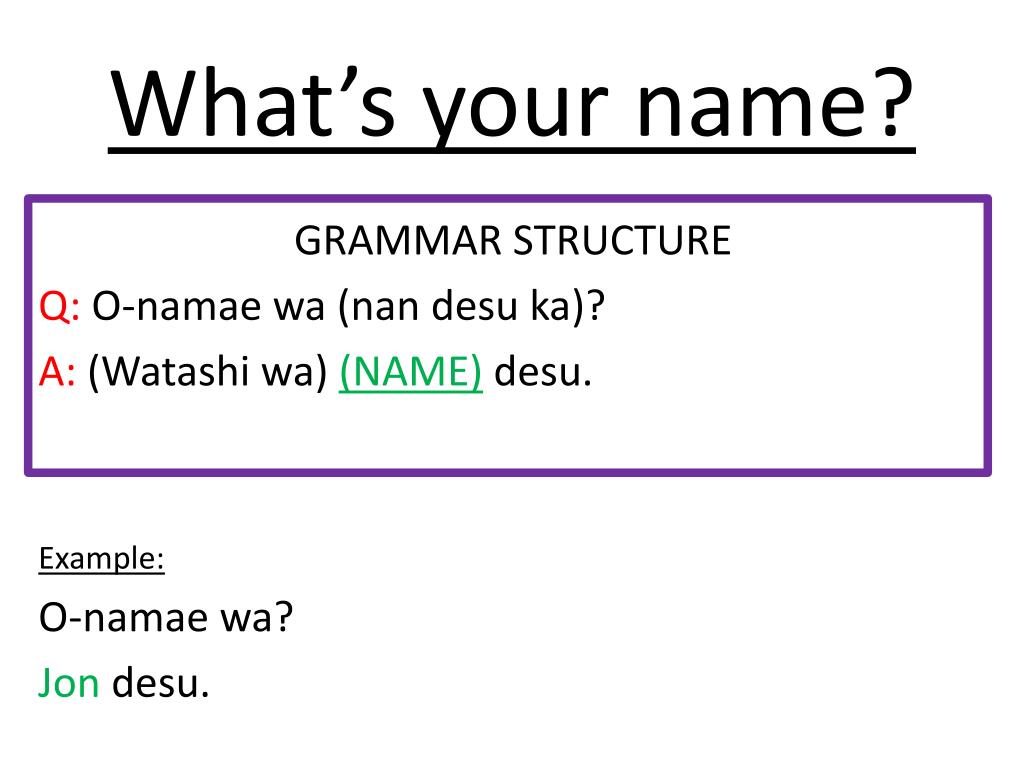 What’s your name?

GRAMMAR STRUCTURE

Q: O-namae wa (nan desu ka)?

A: (Watashi wa) (NAME) desu.

Example:

O-namae wa?

Jon desu.